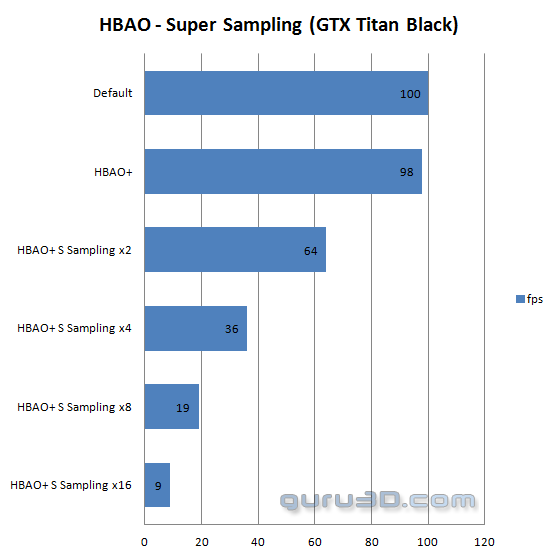 HBAO - Super Sampling (GTX Titan Black)

Default 100
HBAO+ 98
HBAO+ S Sampling x2 64
HBAO+ S Sampling x4 36
HBAO+ S Sampling x8 19
HBAO+ S Sampling x16 9

fps

guru3D.com

0 20 40 60 80 100 120